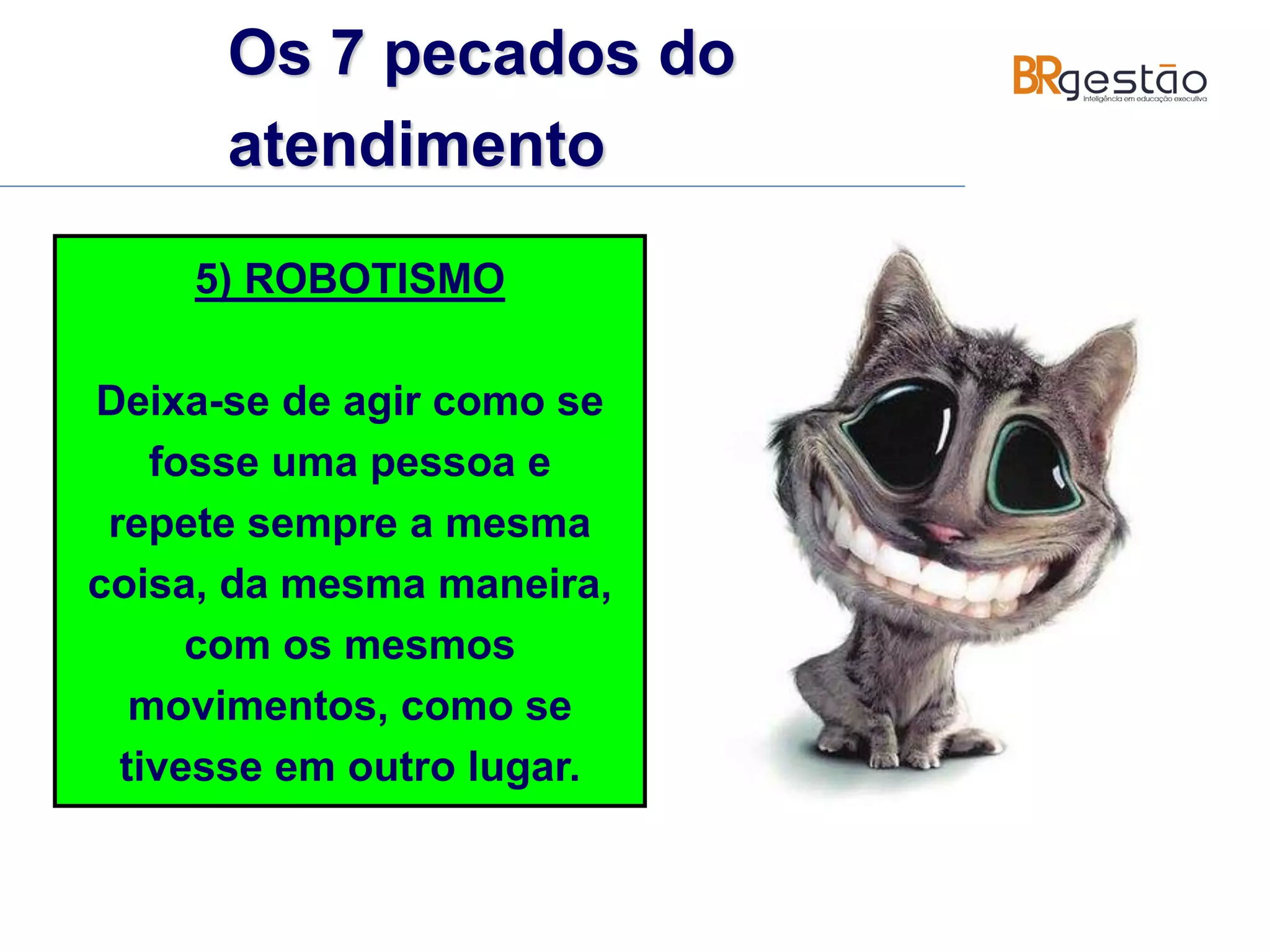 Os 7 pecados do atendimento

BRgestão
inteligência em educação executiva

5) ROBOTISMO

Deixa-se de agir como se fosse uma pessoa e repete sempre a mesma coisa, da mesma maneira, com os mesmos movimentos, como se tivesse em outro lugar.